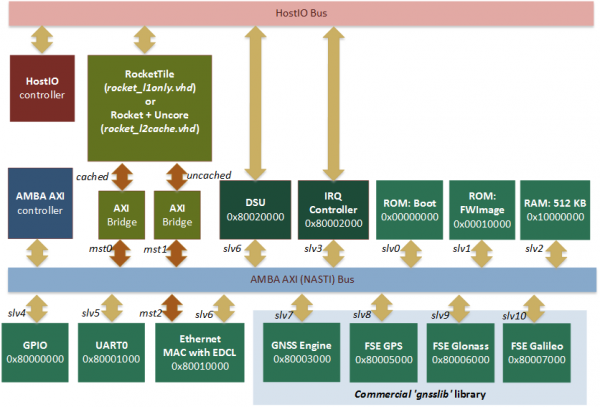 HostIO Bus

HostIO controller

RocketTile (rocket_l1only.vhd) or Rocket + Uncore (rocket_l2cache.vhd)

cached

uncached

AMBA AXI controller

AXI Bridge

AXI Bridge

DSU 0x80020000

IRQ Controller 0x80002000

ROM: Boot 0x00000000

ROM: FWImage 0x00010000

RAM: 512 KB 0x10000000

mst0

mst1

slv6

slv3

slv0

slv1

slv2

AMBA AXI (NASTI) Bus

slv4

slv5

mst2

slv6

slv7

slv8

slv9

slv10

GPIO 0x80000000

UART0 0x80001000

Ethernet MAC with EDCL 0x80010000

GNSS Engine 0x80003000

FSE GPS 0x80005000

FSE Glonass 0x80006000

FSE Galileo 0x80007000

Commercial 'gnsslib' library